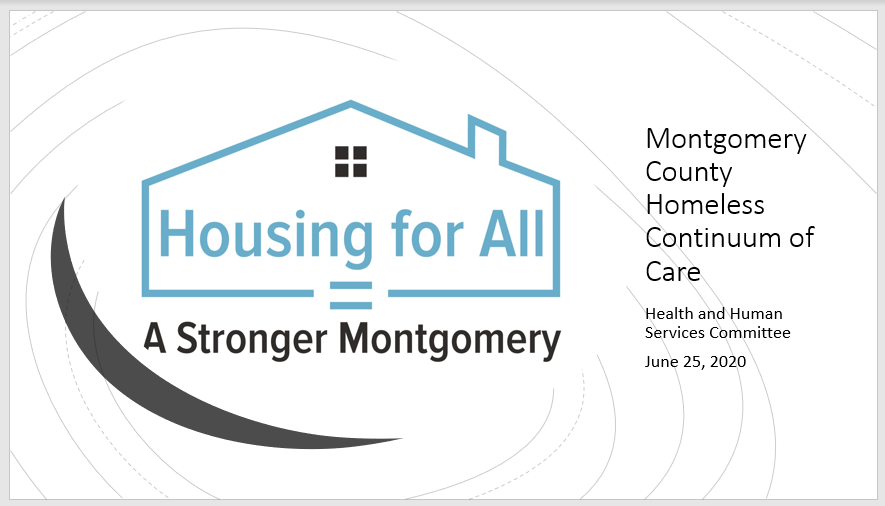 Housing for All
=
A Stronger Montgomery

Montgomery County Homeless Continuum of Care

Health and Human Services Committee

June 25, 2020